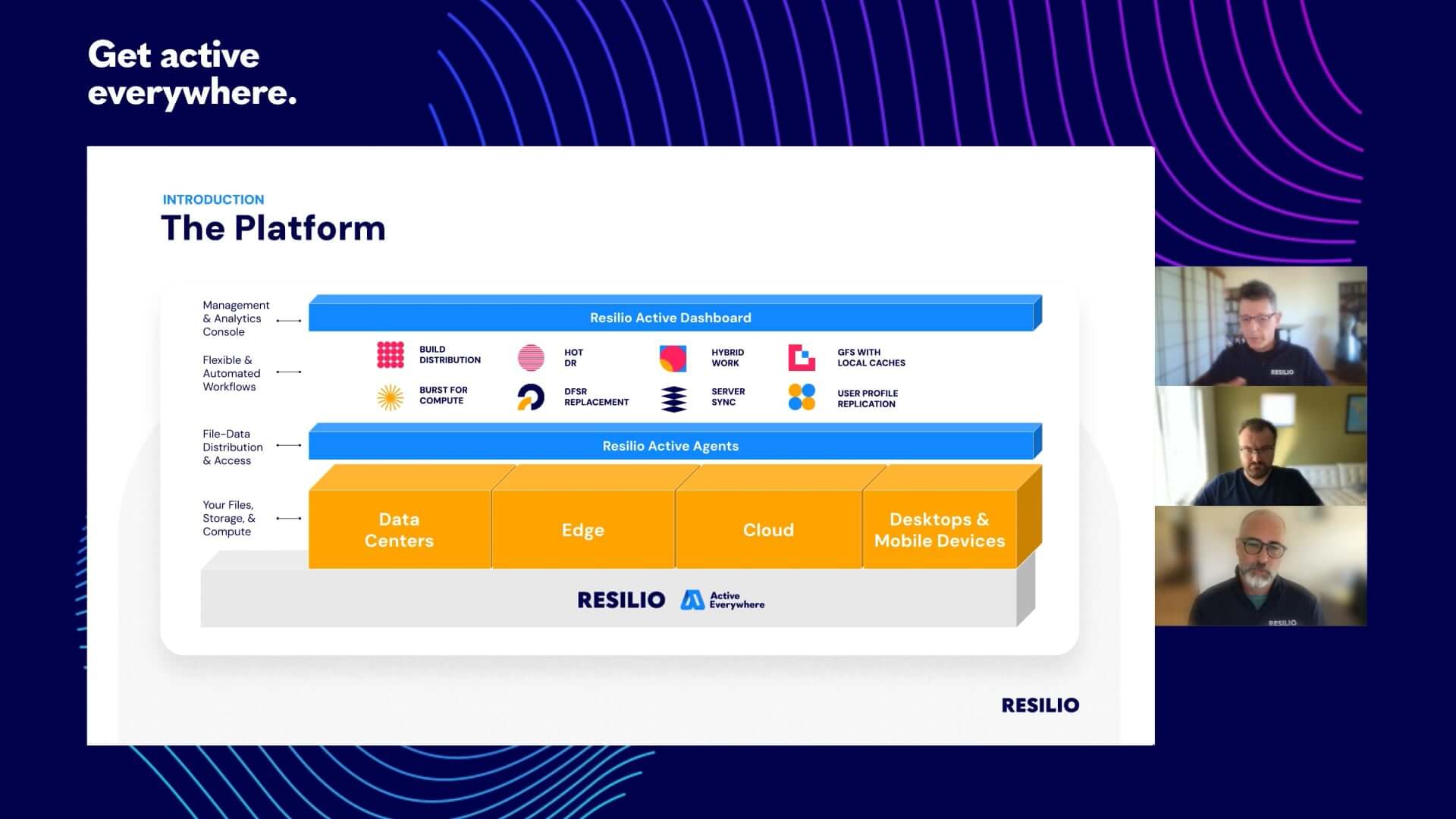 Get active everywhere.

INTRODUCTION
The Platform

Management & Analytics Console

Flexible & Automated Workflows

File-Data Distribution & Access

Your Files, Storage, & Compute

Resilio Active Dashboard

BUILD DISTRIBUTION
HOT DR
HYBRID WORK
GFS WITH LOCAL CACHES
BURST FOR COMPUTE
DFSR REPLACEMENT
SERVER SYNC
USER PROFILE REPLICATION

Resilio Active Agents

Data Centers
Edge
Cloud
Desktops & Mobile Devices

RESILIO Active Everywhere

RESILIO

RESILIO

RESILIO